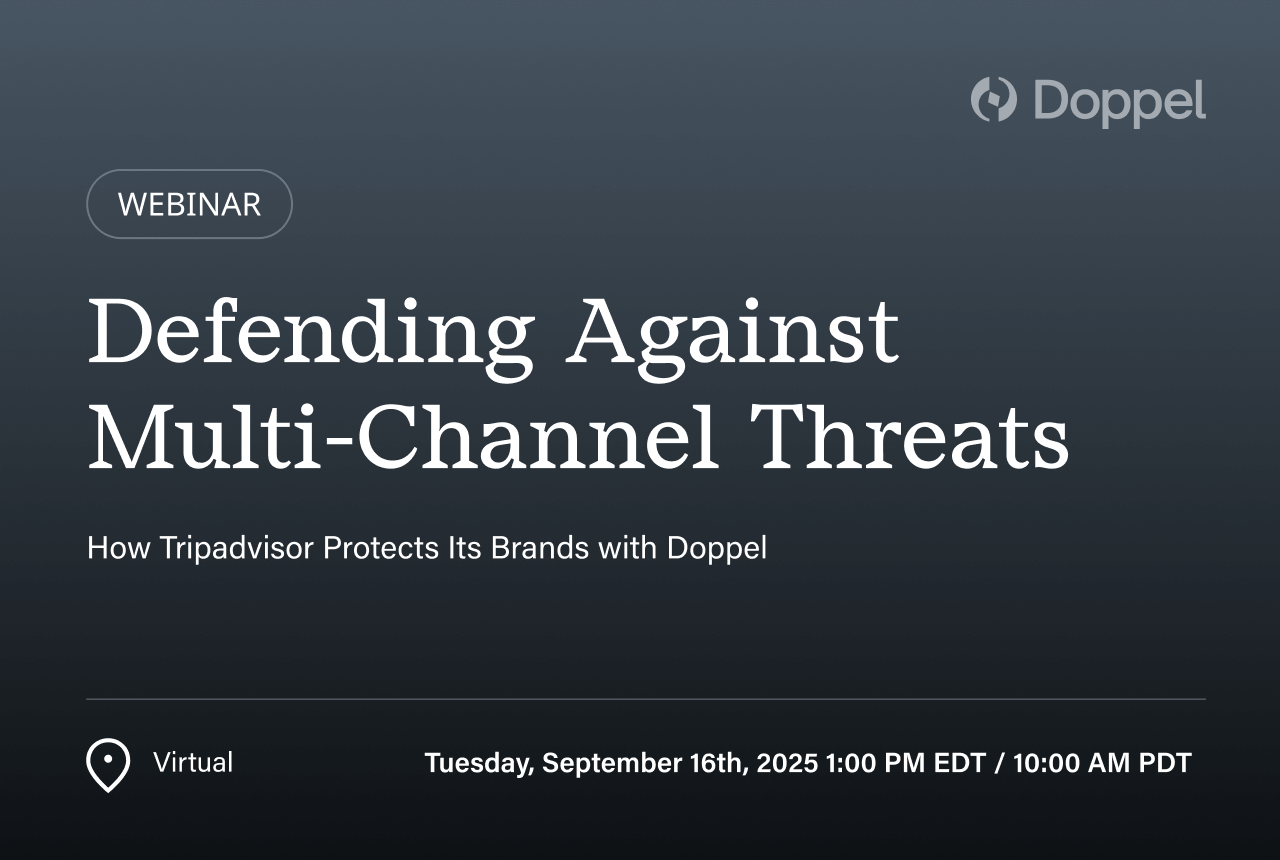 Doppel

WEBINAR

Defending Against Multi-Channel Threats

How Tripadvisor Protects Its Brands with Doppel

Virtual

Tuesday, September 16th, 2025 1:00 PM EDT / 10:00 AM PDT